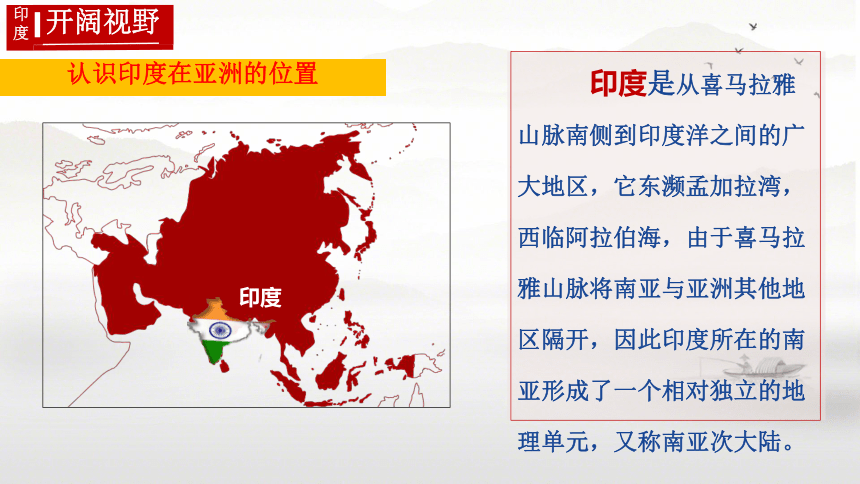 印度 开阔视野

认识印度在亚洲的位置

印度

印度是从喜马拉雅山脉南侧到印度洋之间的广大地区，它东濒孟加拉湾，西临阿拉伯海，由于喜马拉雅山脉将南亚与亚洲其他地区隔开，因此印度所在的南亚形成了一个相对独立的地理单元，又称南亚次大陆。